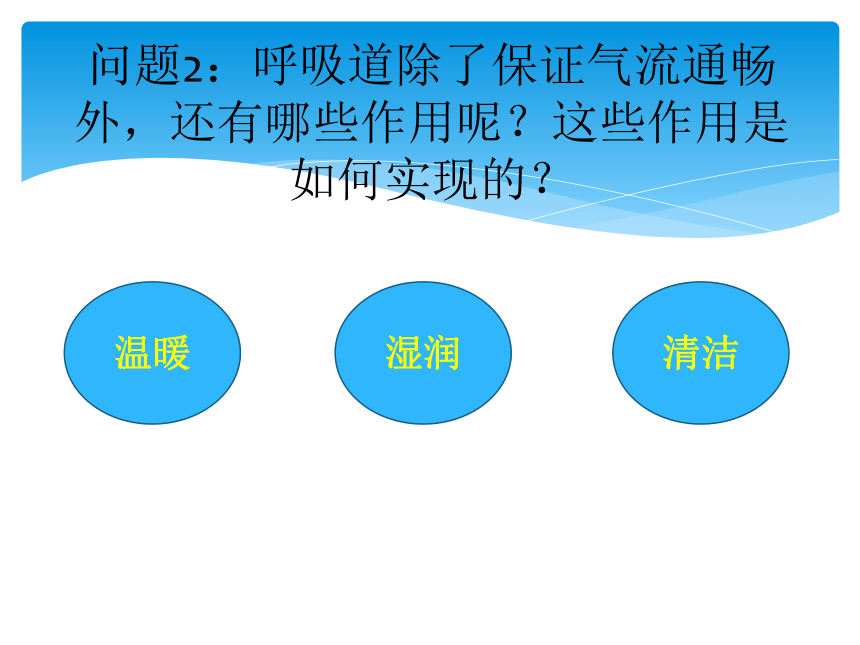 问题2：呼吸道除了保证气流通畅外，还有哪些作用呢？这些作用是如何实现的？

温暖

湿润

清洁